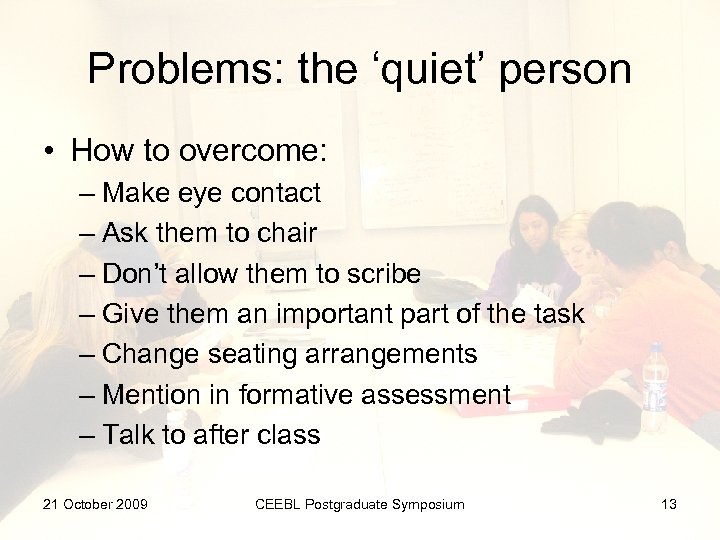 Problems: the ‘quiet’ person

• How to overcome:
– Make eye contact
– Ask them to chair
– Don’t allow them to scribe
– Give them an important part of the task
– Change seating arrangements
– Mention in formative assessment
– Talk to after class

21 October 2009 CEEBL Postgraduate Symposium 13